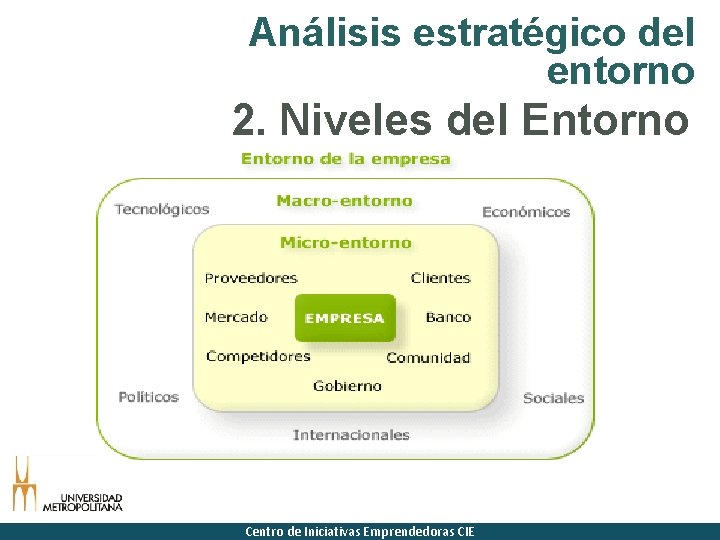 Análisis estratégico del entorno

2. Niveles del Entorno

Entorno de la empresa

Macro-entorno

Tecnológicos

Económicos

Micro-entorno

Proveedores

Clientes

Mercado

EMPRESA

Banco

Competidores

Comunidad

Gobierno

Políticos

Sociales

Internacionales

UNIVERSIDAD METROPOLITANA

Centro de Iniciativas Emprendedoras CIE